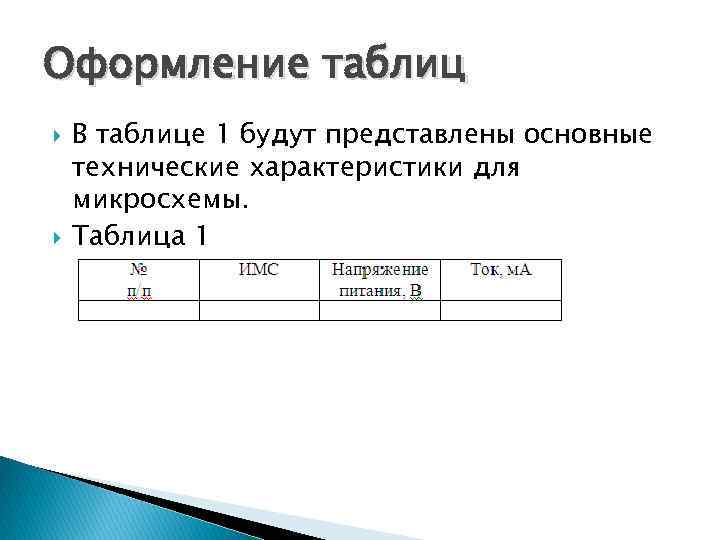 Оформление таблиц

В таблице 1 будут представлены основные технические характеристики для микросхемы.

Таблица 1

| № п/п | ИМС | Напряжение питания, В | Ток, мА |
|---|---|---|---|
| | | | |